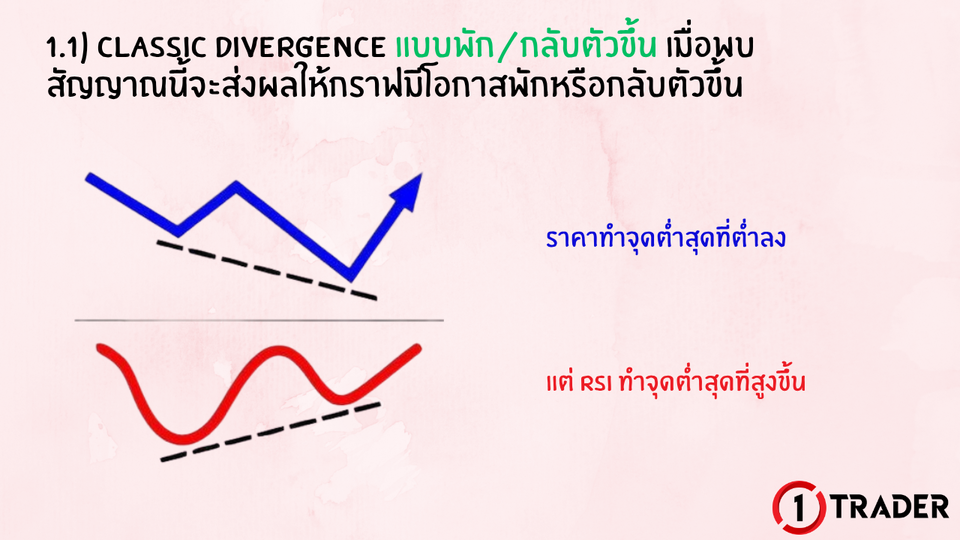 1.1) CLASSIC DIVERGENCE แบบพัก/กลับตัวขึ้น เมื่อพบสัญญาณนี้จะส่งผลให้กราฟมีโอกาสพักหรือกลับตัวขึ้น

ราคาทำจุดต่ำสุดที่ต่ำลง

แต่ RSI ทำจุดต่ำสุดที่สูงขึ้น

1 TRADER